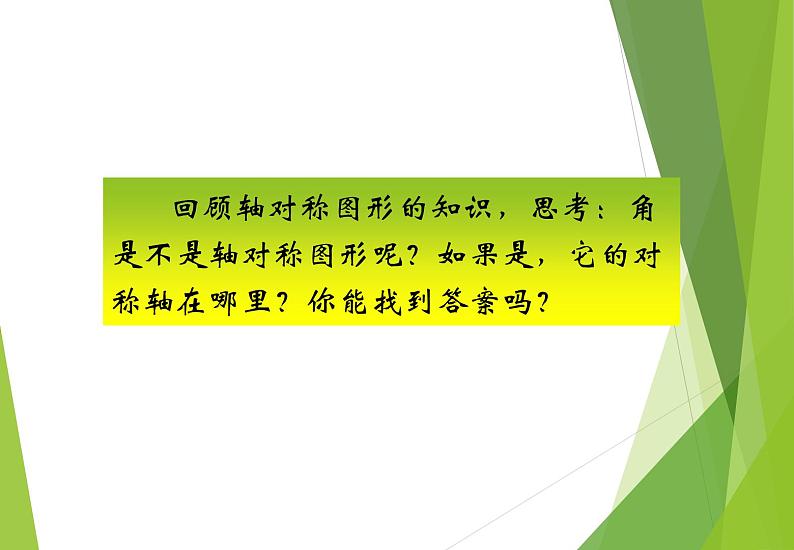 回顾轴对称图形的知识，思考：角是不是轴对称图形呢？如果是，它的对称轴在哪里？你能找到答案吗？